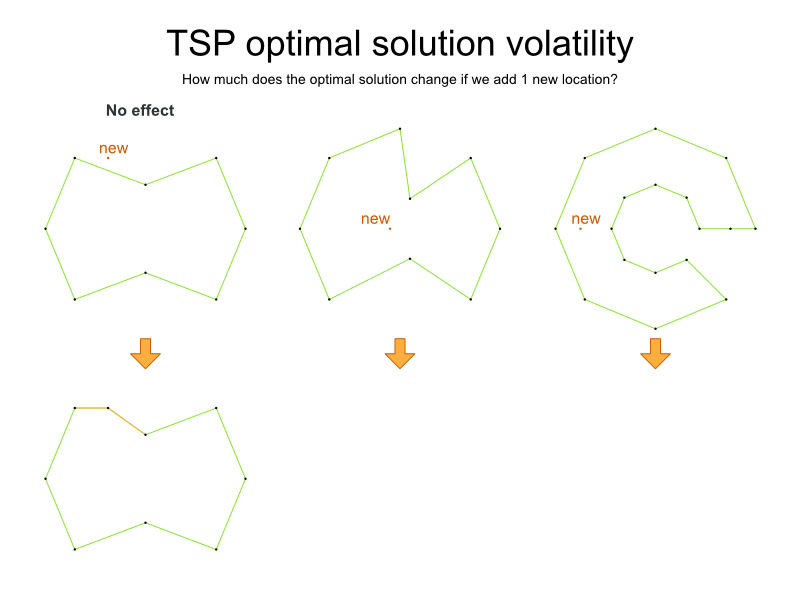 TSP optimal solution volatility

How much does the optimal solution change if we add 1 new location?

No effect

new

new

new